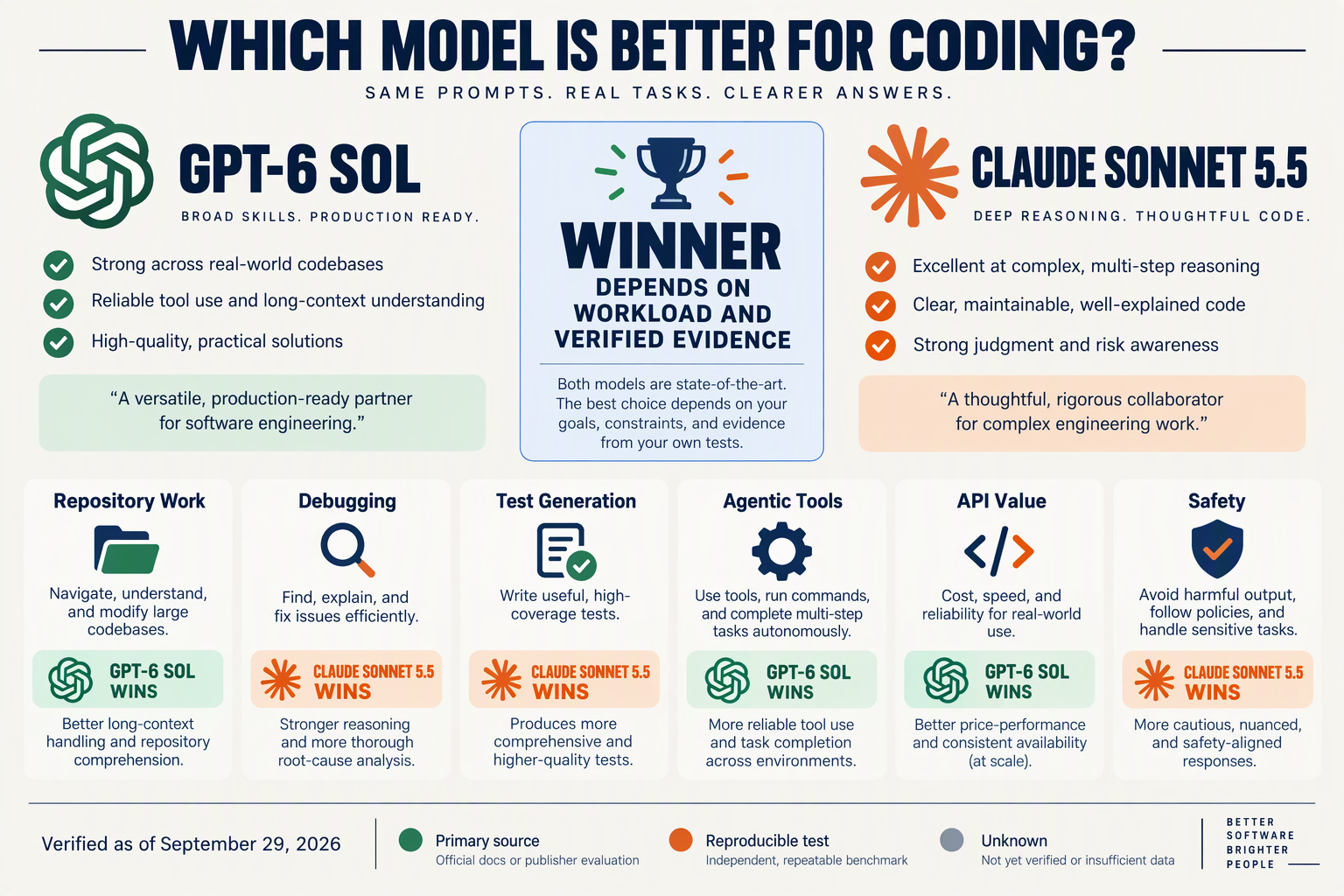 WHICH MODEL IS BETTER FOR CODING?

SAME PROMPTS. REAL TASKS. CLEARER ANSWERS.

GPT-6 SOL

BROAD SKILLS. PRODUCTION READY.

Strong across real-world codebases
Reliable tool use and long-context understanding
High-quality, practical solutions

"A versatile, production-ready partner for software engineering."

WINNER
DEPENDS ON WORKLOAD AND VERIFIED EVIDENCE

Both models are state-of-the-art. The best choice depends on your goals, constraints, and evidence from your own tests.

CLAUDE SONNET 5.5

DEEP REASONING. THOUGHTFUL CODE.

Excellent at complex, multi-step reasoning
Clear, maintainable, well-explained code
Strong judgment and risk awareness

"A thoughtful, rigorous collaborator for complex engineering work."

Repository Work
Navigate, understand, and modify large codebases.
GPT-6 SOL WINS
Better long-context handling and repository comprehension.

Debugging
Find, explain, and fix issues efficiently.
CLAUDE SONNET 5.5 WINS
Stronger reasoning and more thorough root-cause analysis.

Test Generation
Write useful, high-coverage tests.
CLAUDE SONNET 5.5 WINS
Produces more comprehensive and higher-quality tests.

Agentic Tools
Use tools, run commands, and complete multi-step tasks autonomously.
GPT-6 SOL WINS
More reliable tool use and task completion across environments.

API Value
Cost, speed, and reliability for real-world use.
GPT-6 SOL WINS
Better price-performance and consistent availability (at scale).

Safety
Avoid harmful output, follow policies, and handle sensitive tasks.
CLAUDE SONNET 5.5 WINS
More cautious, nuanced, and safety-aligned responses.

Verified as of September 29, 2026

Primary source
Official docs or publisher evaluation

Reproducible test
Independent, repeatable benchmark

Unknown
Not yet verified or insufficient data

BETTER SOFTWARE BRIGHTER PEOPLE